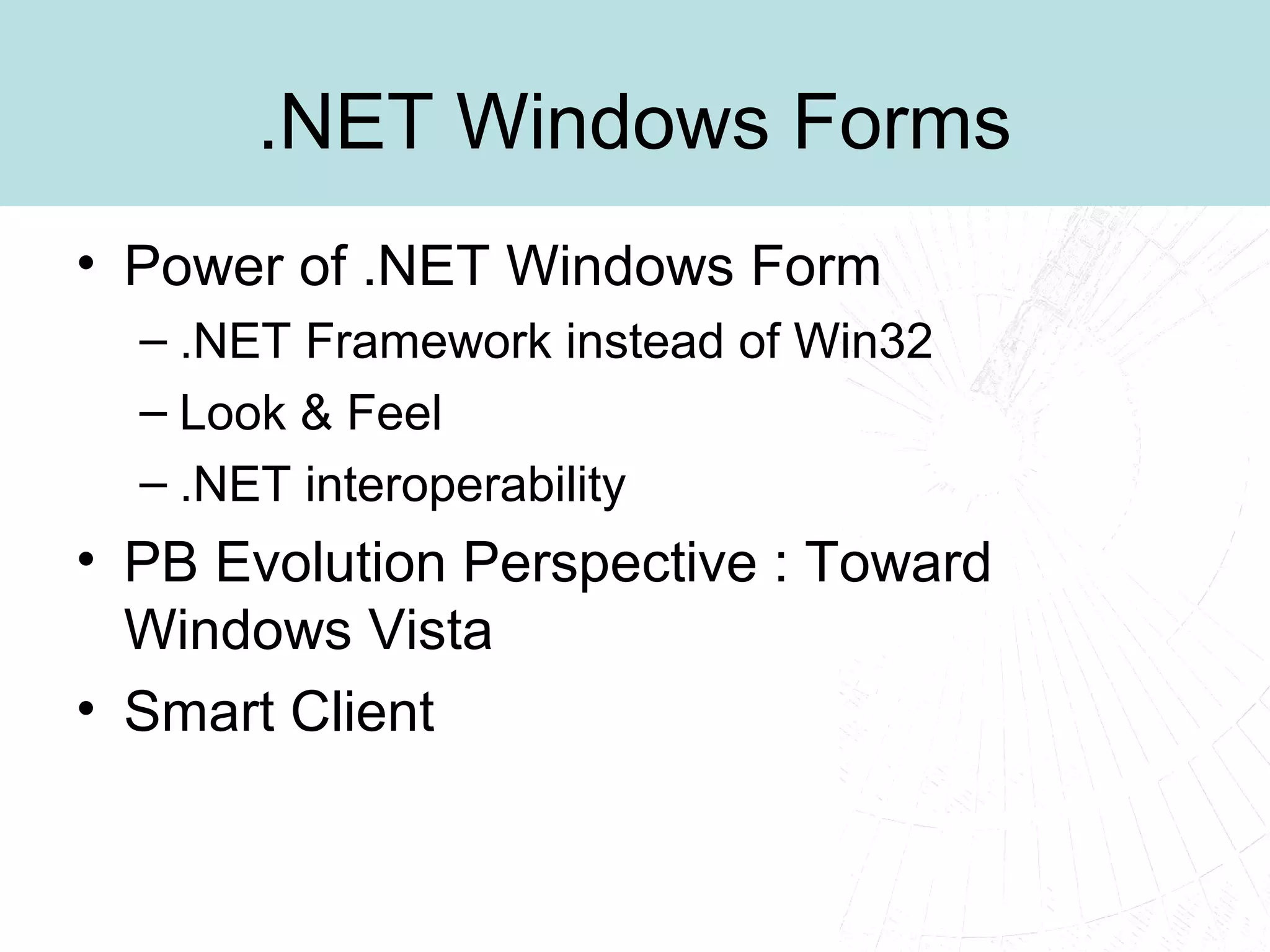 .NET Windows Forms

• Power of .NET Windows Form
– .NET Framework instead of Win32
– Look & Feel
– .NET interoperability
• PB Evolution Perspective : Toward Windows Vista
• Smart Client